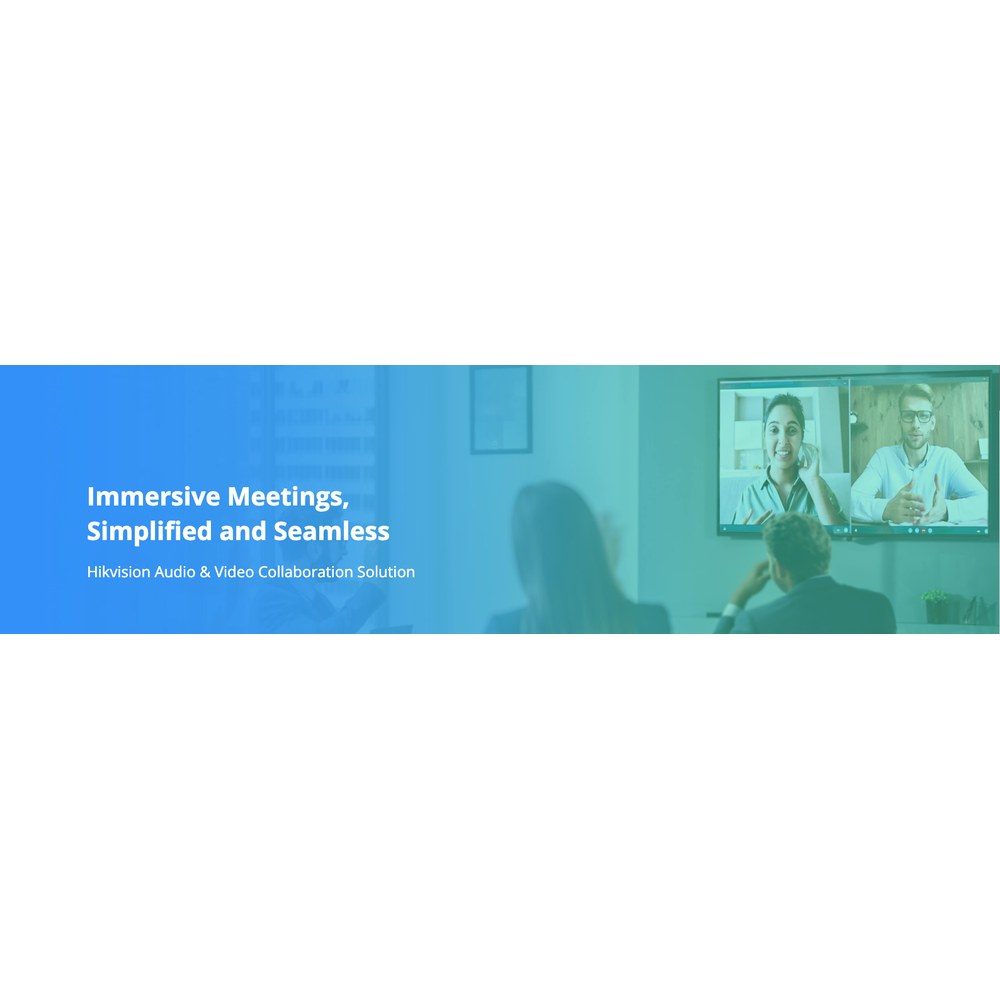 Immersive Meetings,
Simplified and Seamless

Hikvision Audio & Video Collaboration Solution